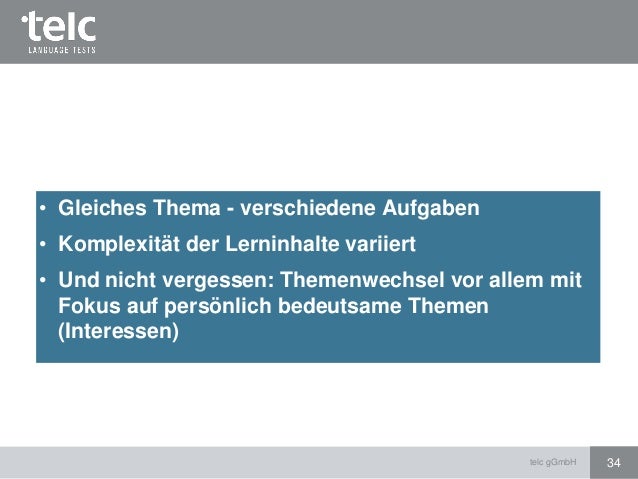 telc
LANGUAGE TESTS

• Gleiches Thema - verschiedene Aufgaben
• Komplexität der Lerninhalte variiert
• Und nicht vergessen: Themenwechsel vor allem mit Fokus auf persönlich bedeutsame Themen (Interessen)

telc gGmbH
34